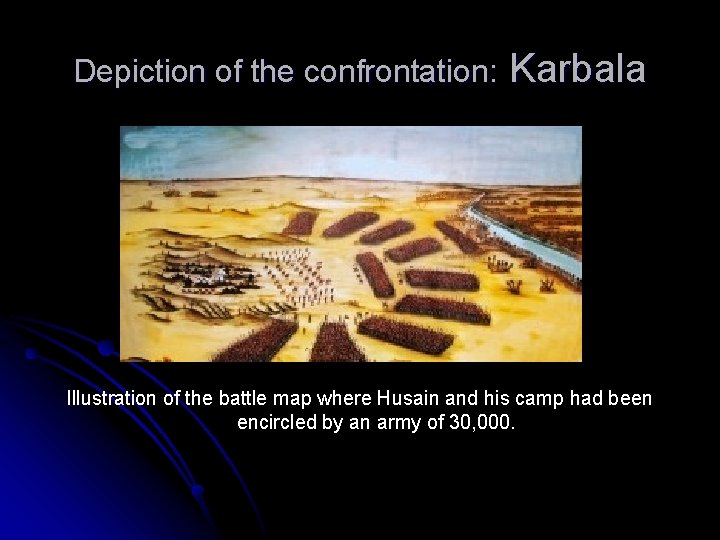 Depiction of the confrontation: Karbala

Illustration of the battle map where Husain and his camp had been encircled by an army of 30,000.